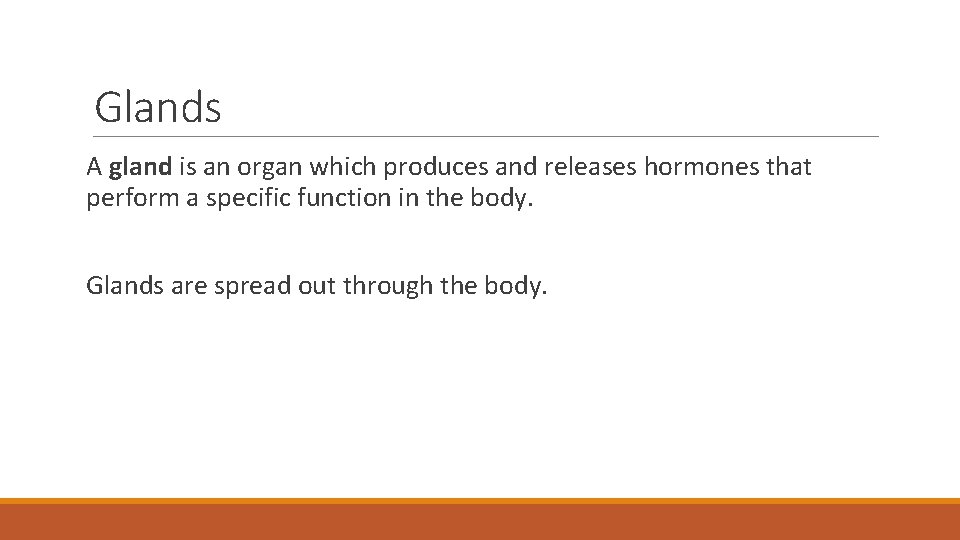 Glands

A gland is an organ which produces and releases hormones that perform a specific function in the body.

Glands are spread out through the body.